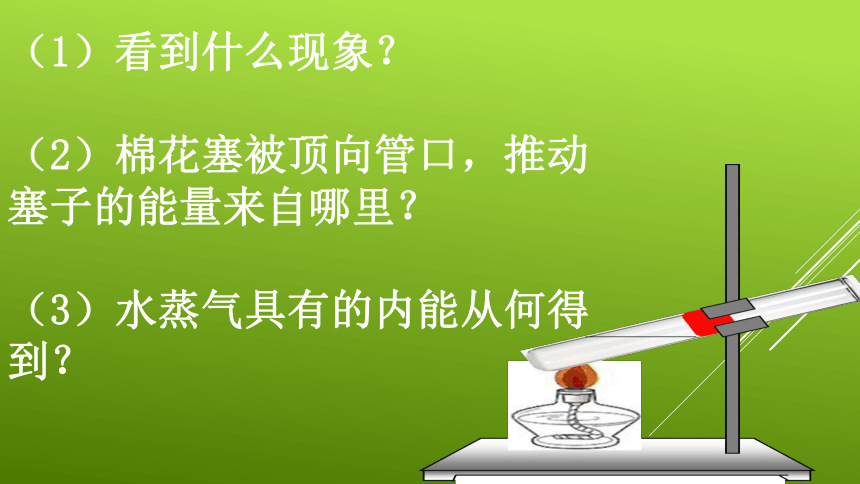 （1）看到什么现象？

（2）棉花塞被顶向管口，推动塞子的能量来自哪里？

（3）水蒸气具有的内能从何得到？